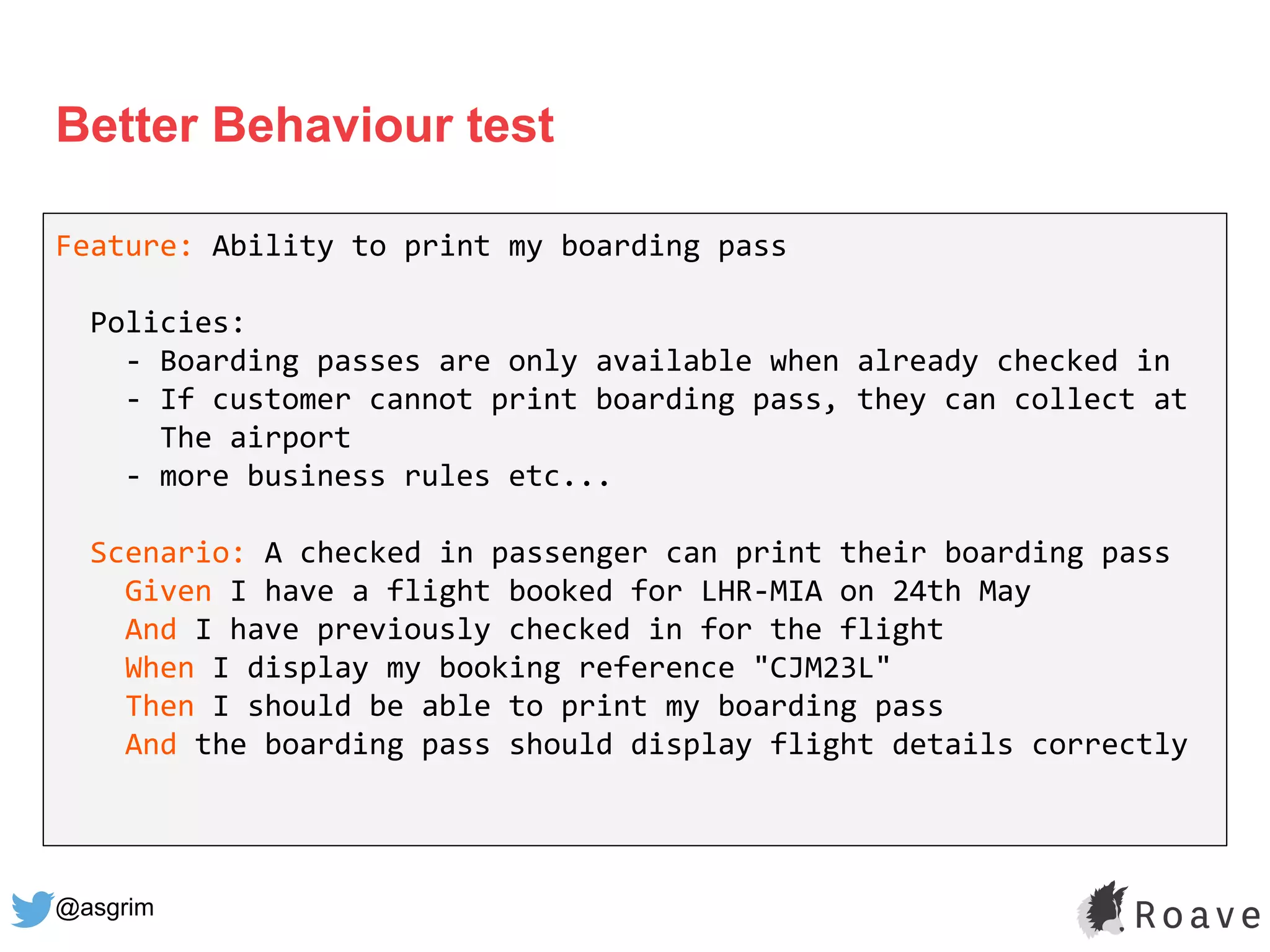 Better Behaviour test

Feature: Ability to print my boarding pass

Policies:
- Boarding passes are only available when already checked in
- If customer cannot print boarding pass, they can collect at The airport
- more business rules etc...

Scenario: A checked in passenger can print their boarding pass
Given I have a flight booked for LHR-MIA on 24th May
And I have previously checked in for the flight
When I display my booking reference "CJM23L"
Then I should be able to print my boarding pass
And the boarding pass should display flight details correctly

@asgrim

Roave